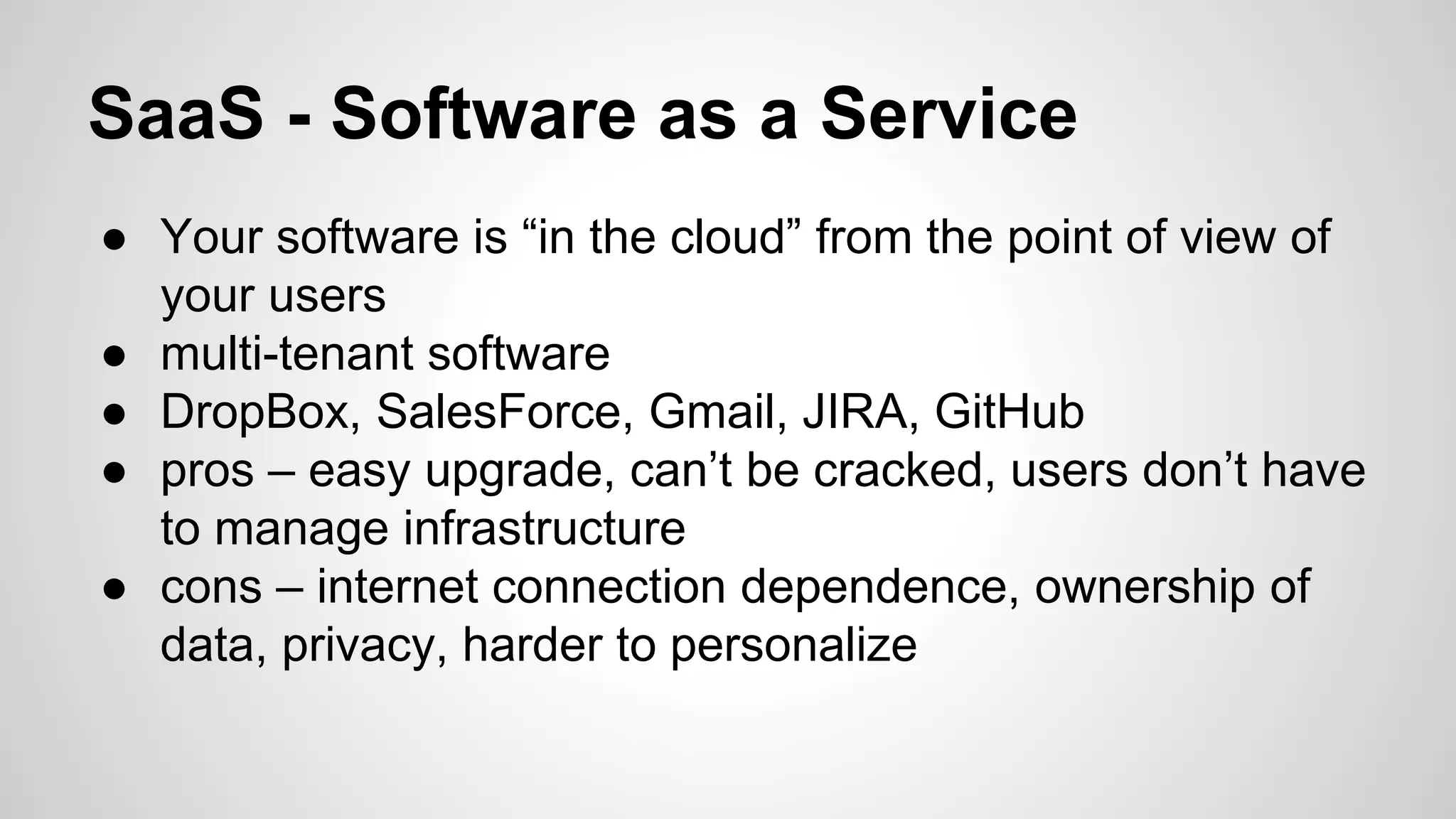 SaaS - Software as a Service

● Your software is “in the cloud” from the point of view of your users
● multi-tenant software
● DropBox, SalesForce, Gmail, JIRA, GitHub
● pros – easy upgrade, can’t be cracked, users don’t have to manage infrastructure
● cons – internet connection dependence, ownership of data, privacy, harder to personalize